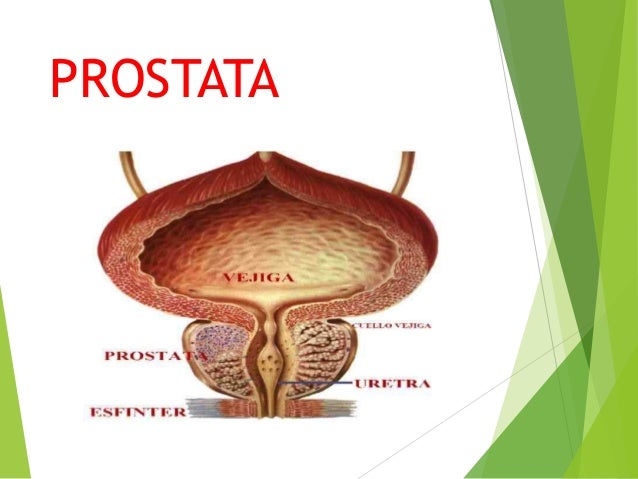 PROSTATA

VEJIGA

CUELLO VEJIGA

PROSTATA

URETRA

ESFINTER